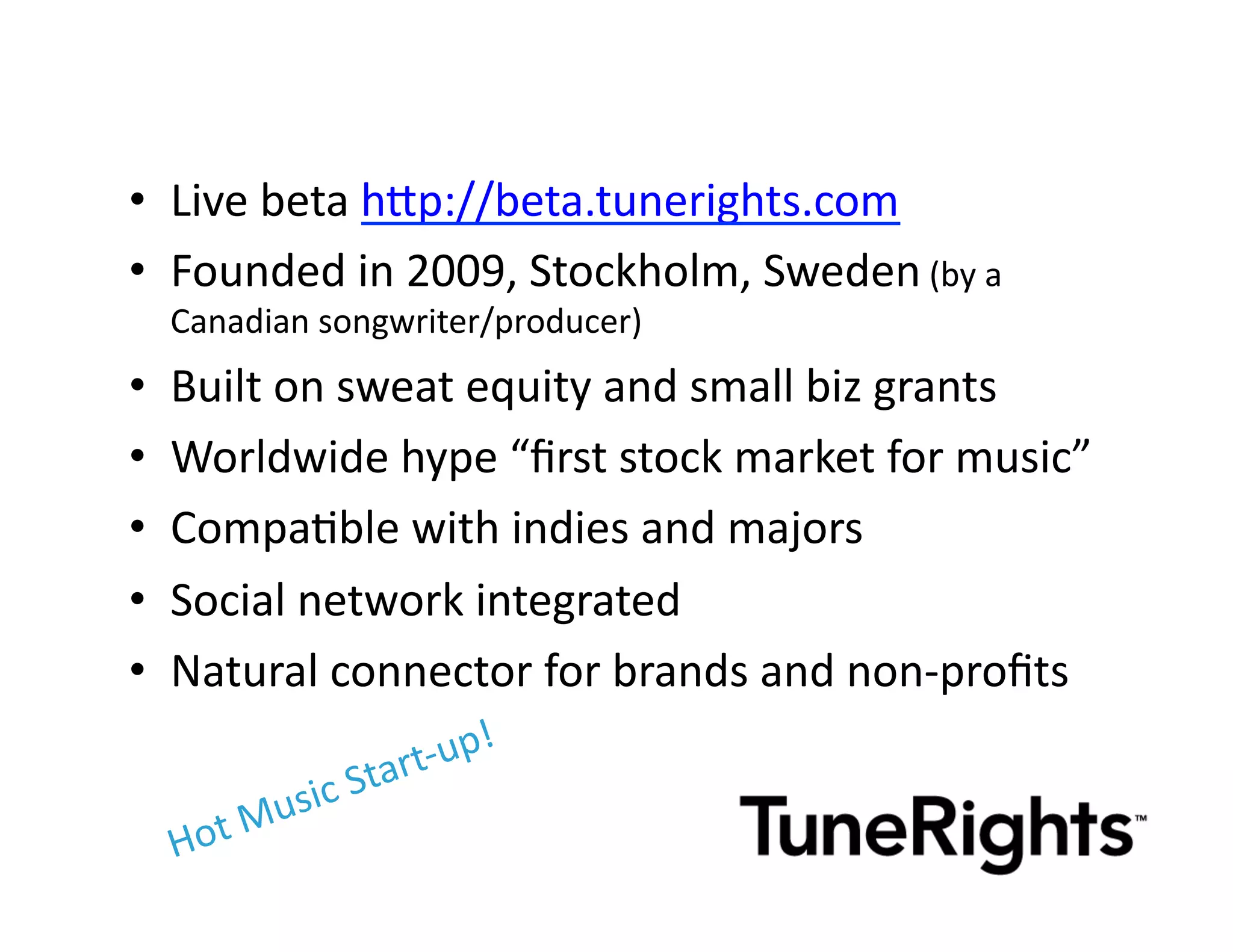 • Live beta http://beta.tunerights.com
• Founded in 2009, Stockholm, Sweden (by a Canadian songwriter/producer)
• Built on sweat equity and small biz grants
• Worldwide hype “first stock market for music”
• Compatible with indies and majors
• Social network integrated
• Natural connector for brands and non-profits

Hot Music Start-up!

TuneRights™